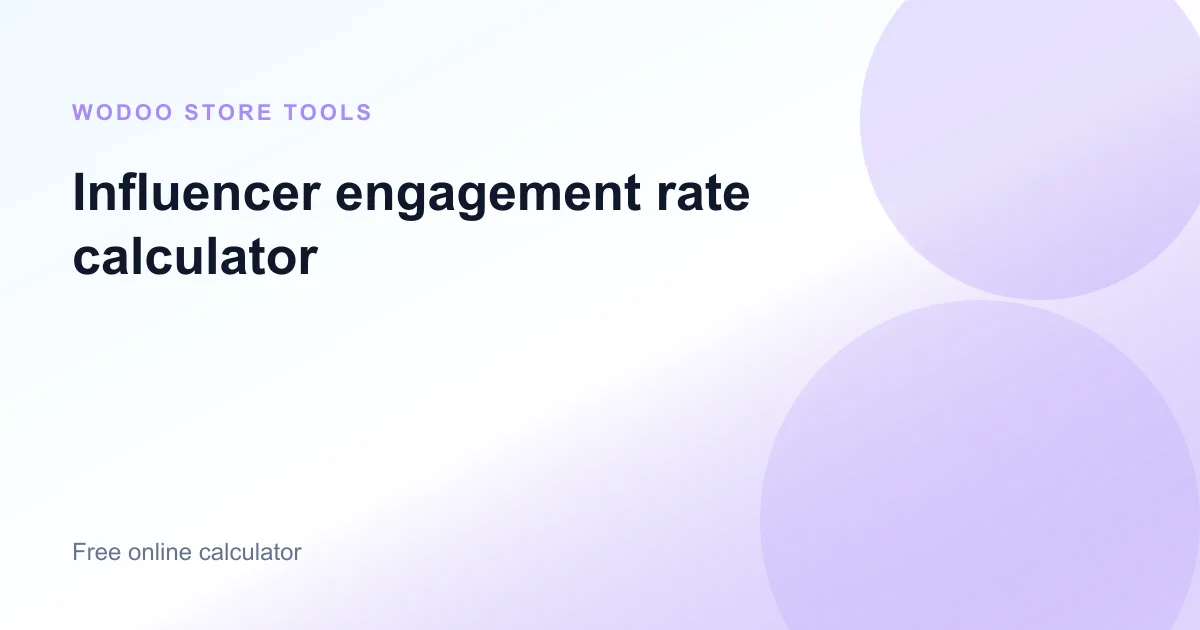 WODOO STORE TOOLS

Influencer engagement rate calculator

Free online calculator